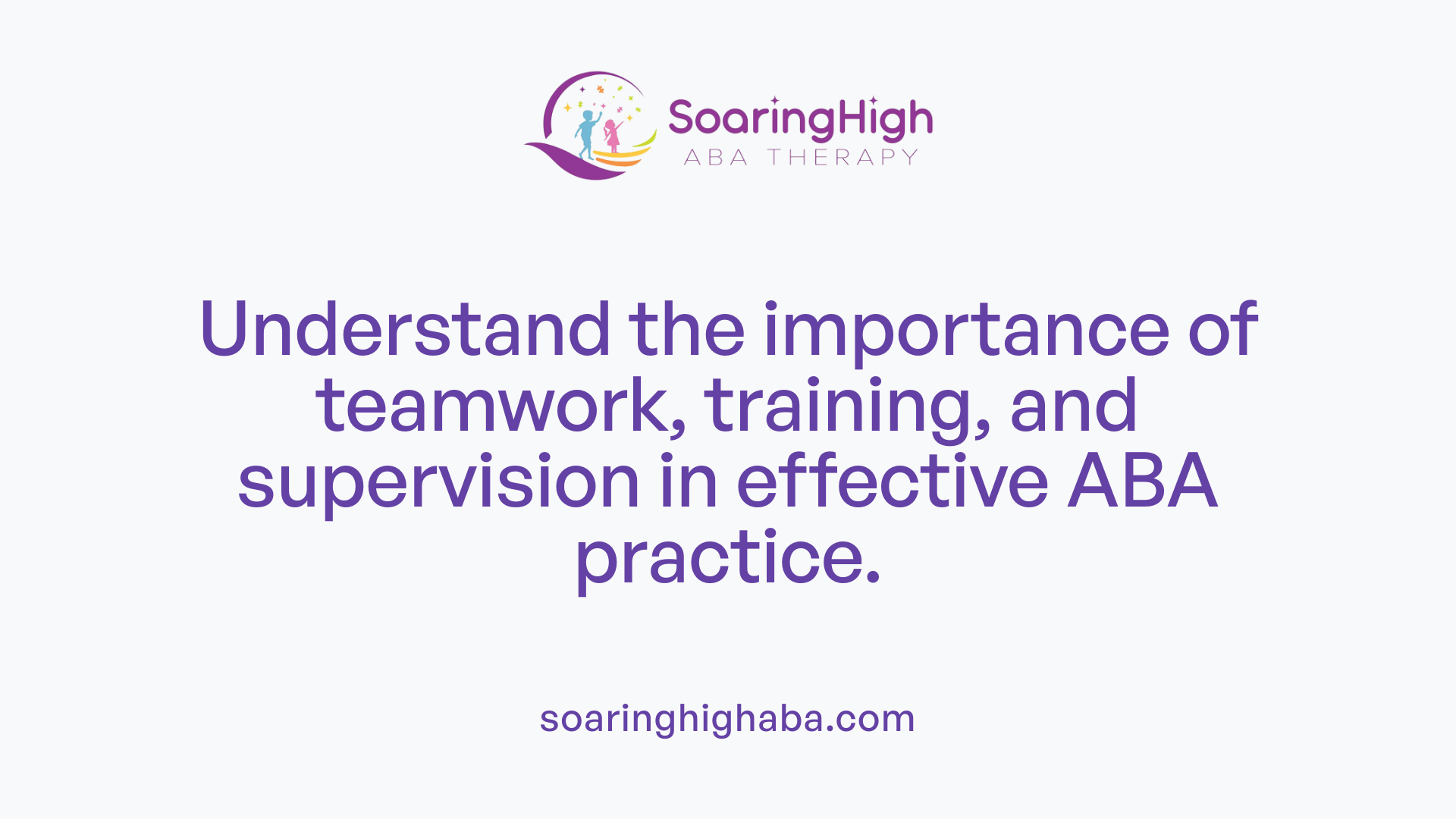 SoaringHigh
ABA THERAPY

Understand the importance of teamwork, training, and supervision in effective ABA practice.

soaringhighaba.com